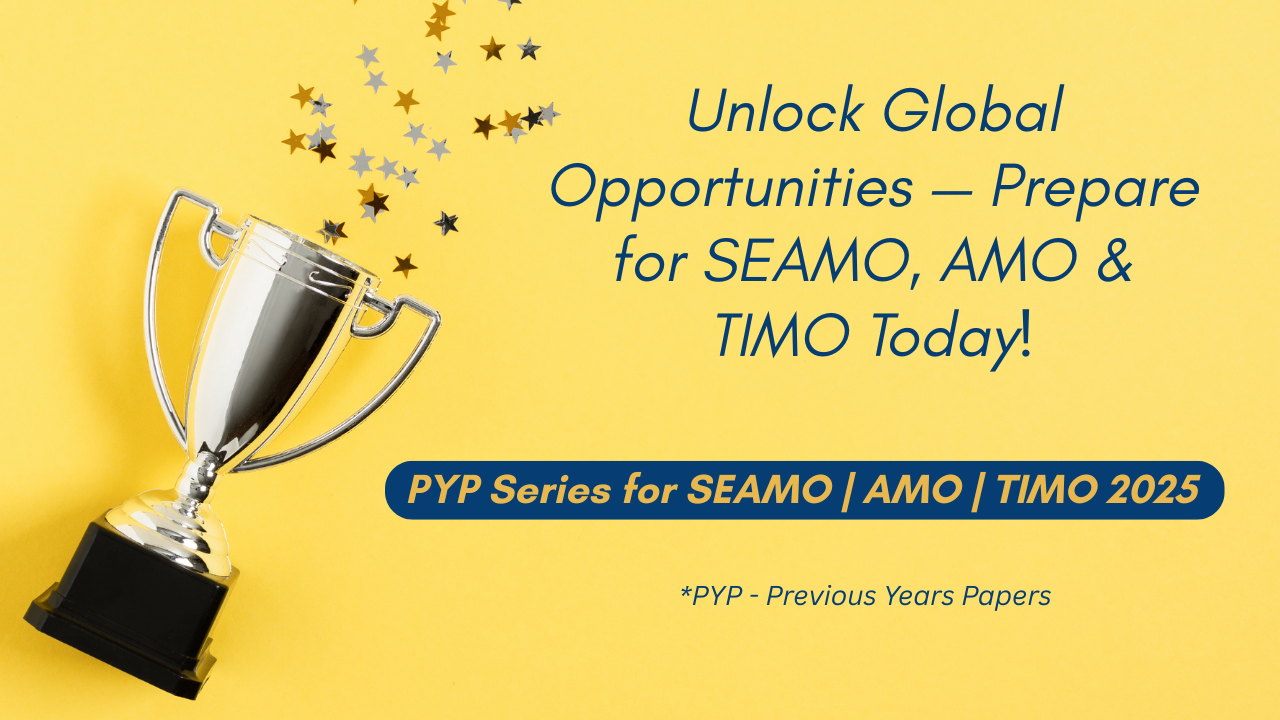 Unlock Global Opportunities — Prepare for SEAMO, AMO & TIMO Today!

PYP Series for SEAMO | AMO | TIMO 2025

*PYP - Previous Years Papers